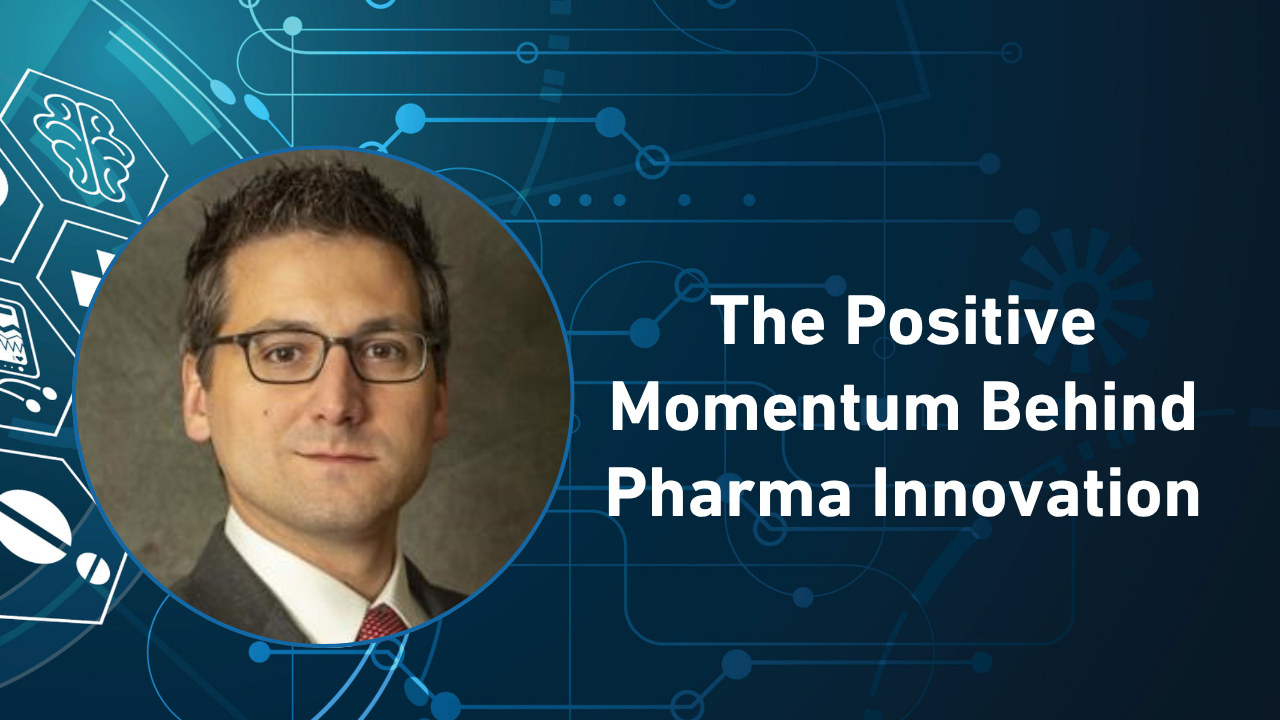 The Positive Momentum Behind Pharma Innovation